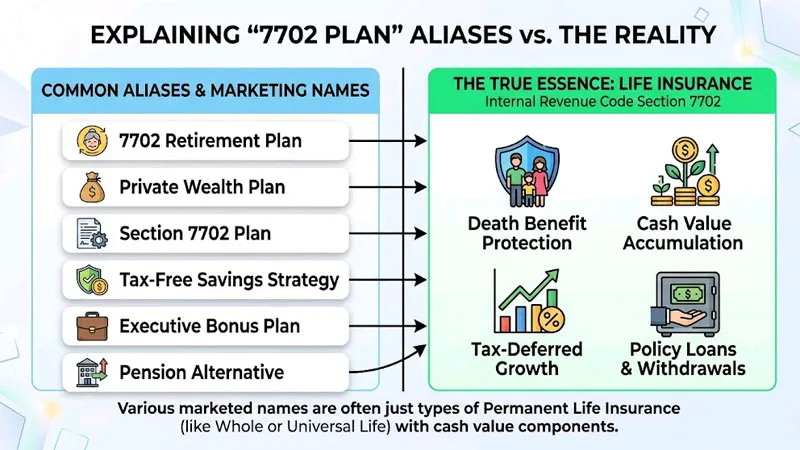 EXPLAINING “7702 PLAN” ALIASES vs. THE REALITY

COMMON ALIASES & MARKETING NAMES

7702 Retirement Plan

Private Wealth Plan

Section 7702 Plan

Tax-Free Savings Strategy

Executive Bonus Plan

Pension Alternative

THE TRUE ESSENCE: LIFE INSURANCE
Internal Revenue Code Section 7702

Death Benefit Protection

Cash Value Accumulation

Tax-Deferred Growth

Policy Loans & Withdrawals

Various marketed names are often just types of Permanent Life Insurance (like Whole or Universal Life) with cash value components.